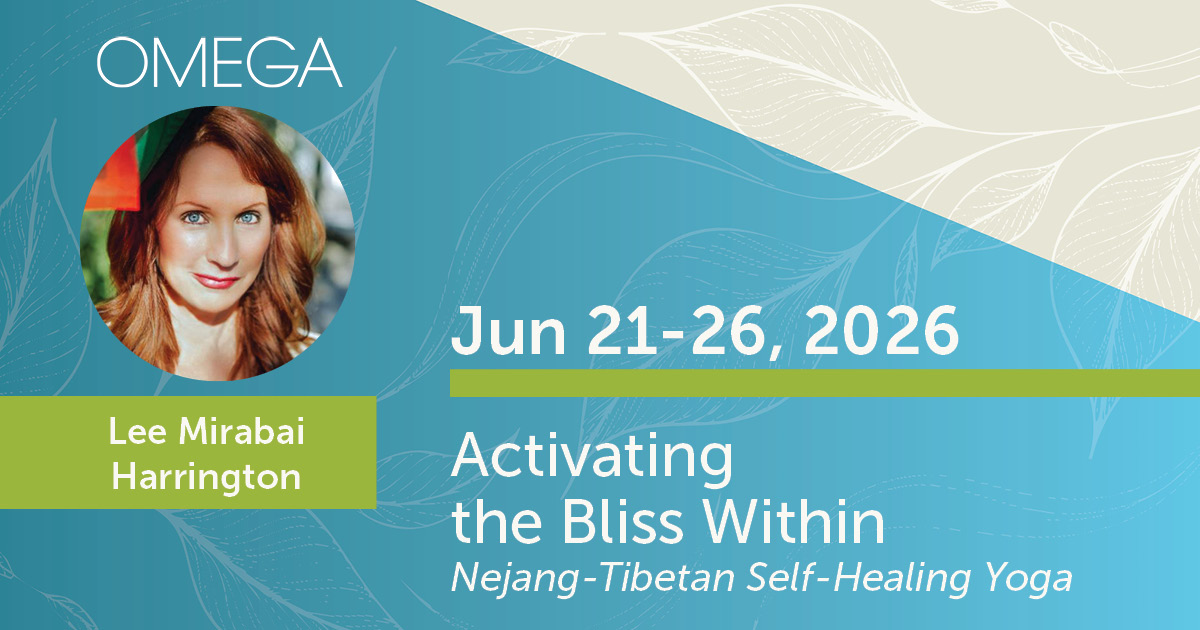 OMEGA

Lee Mirabai Harrington

Jun 21-26, 2026

Activating the Bliss Within

Nejang-Tibetan Self-Healing Yoga